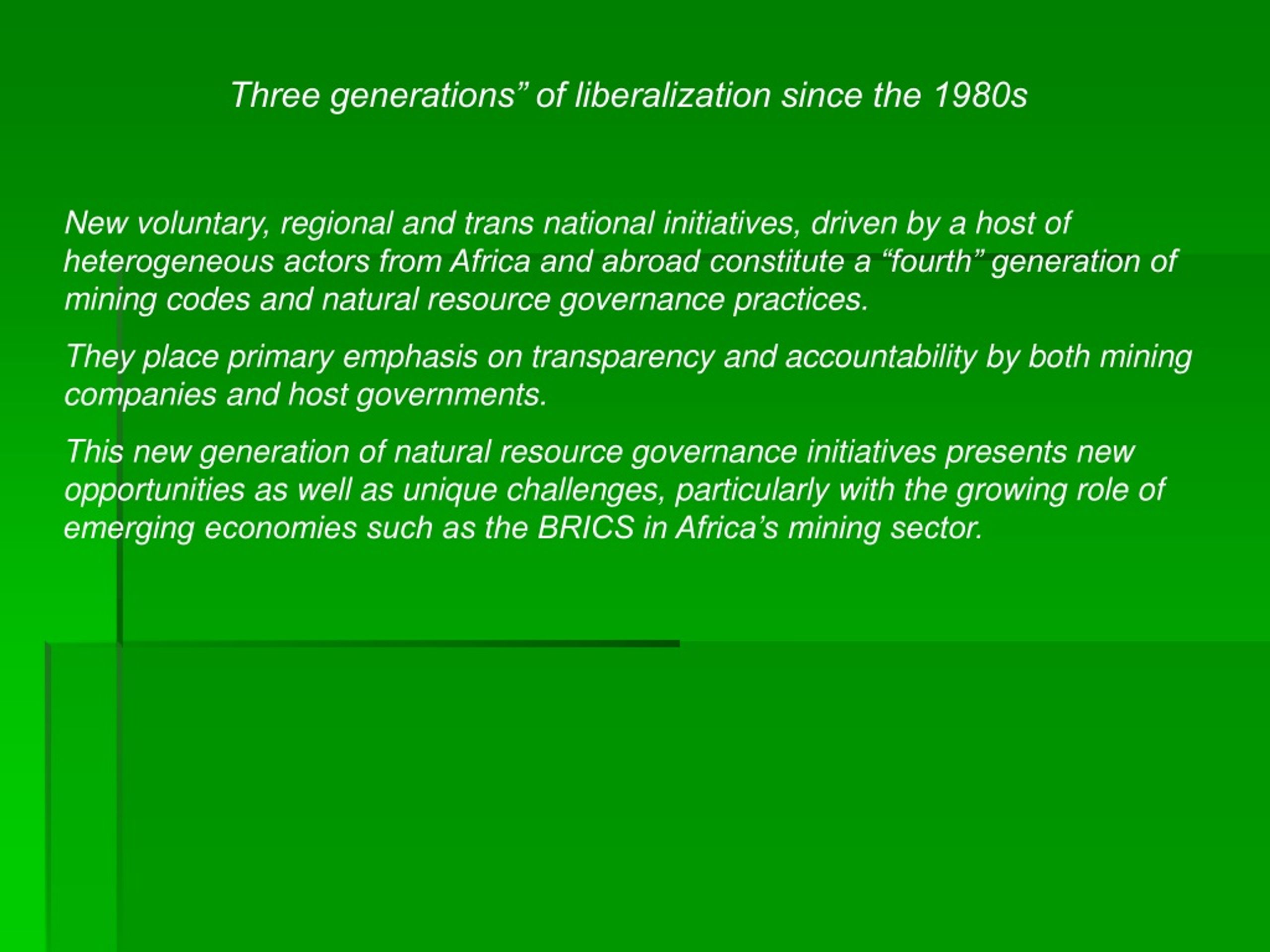 Three generations” of liberalization since the 1980s

New voluntary, regional and trans national initiatives, driven by a host of heterogeneous actors from Africa and abroad constitute a “fourth” generation of mining codes and natural resource governance practices.

They place primary emphasis on transparency and accountability by both mining companies and host governments.

This new generation of natural resource governance initiatives presents new opportunities as well as unique challenges, particularly with the growing role of emerging economies such as the BRICS in Africa’s mining sector.